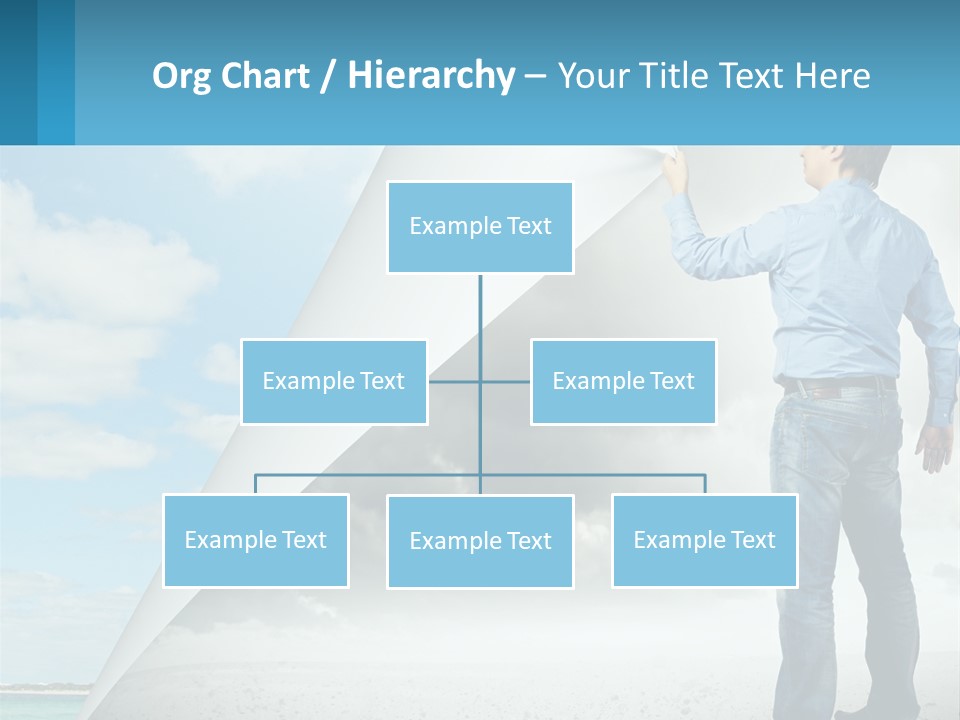 Org Chart / Hierarchy – Your Title Text Here

Example Text

Example Text

Example Text

Example Text

Example Text

Example Text